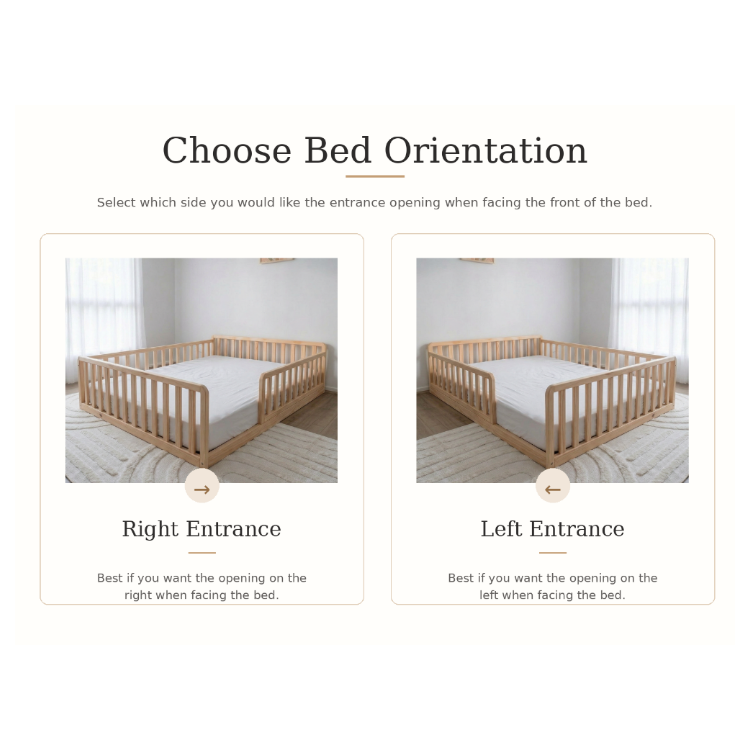 Choose Bed Orientation

Select which side you would like the entrance opening when facing the front of the bed.

→

Right Entrance

Best if you want the opening on the right when facing the bed.

←

Left Entrance

Best if you want the opening on the left when facing the bed.